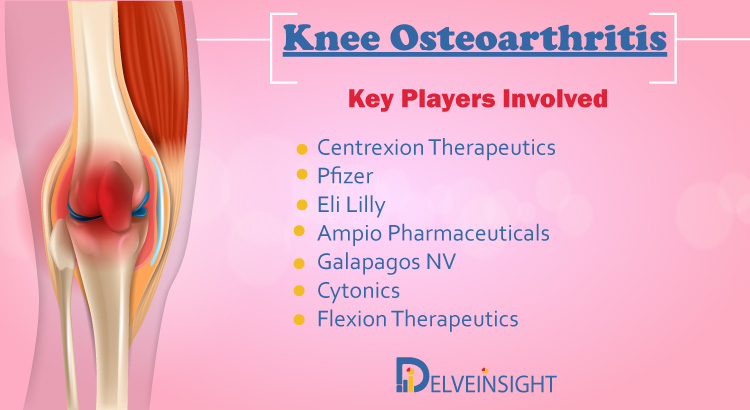 Knee Osteoarthritis

Key Players Involved

- Centrexion Therapeutics
- Pfizer
- Eli Lilly
- Ampio Pharmaceuticals
- Galapagos NV
- Cytonics
- Flexion Therapeutics

DELVEINSIGHT